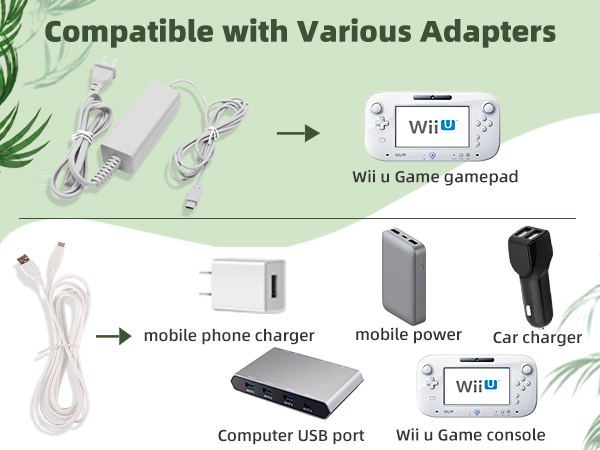 Compatible with Various Adapters

WiiU

Wii u Game gamepad

mobile phone charger

mobile power

Car charger

WiiU

Computer USB port

Wii u Game console